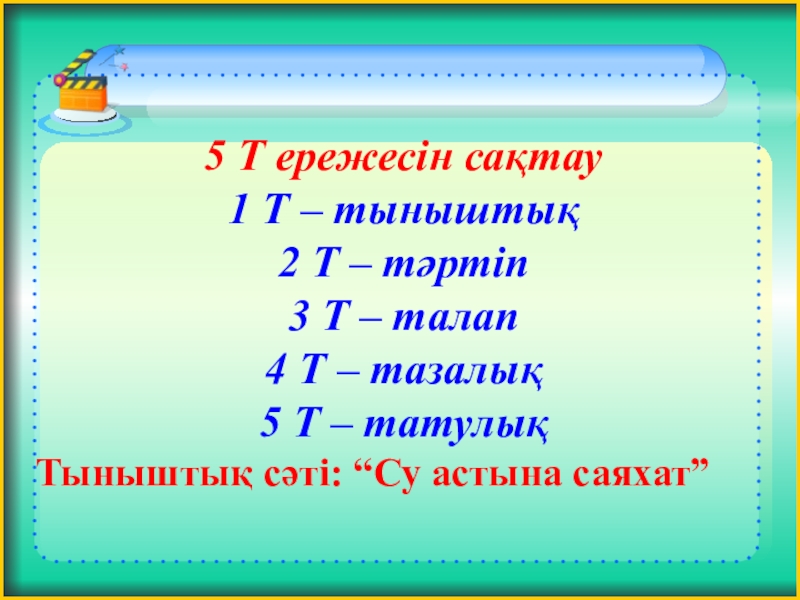 5 Т ережесін сақтау
1 Т – тыныштық
2 Т – тәртіп
3 Т – талап
4 Т – тазалық
5 Т – татулық
Тыныштық сәті: “Су астына саяхат”